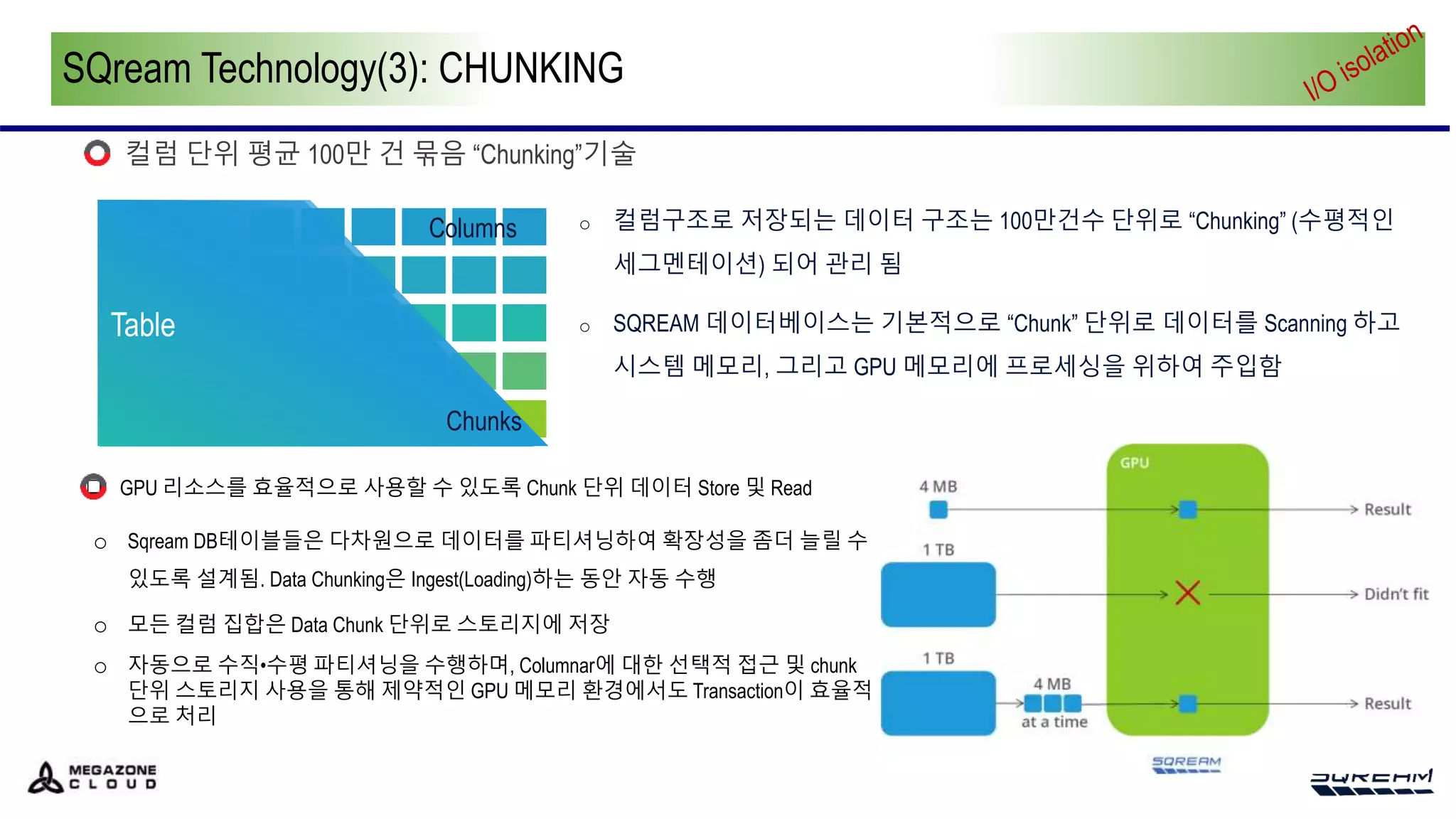 SQream Technology(3): CHUNKING

I/O isolation

컬럼 단위 평균 100만 건 묶음 “Chunking”기술

Columns

Table

Chunks

○ 컬럼구조로 저장되는 데이터 구조는 100만건수 단위로 “Chunking” (수평적인 세그멘테이션) 되어 관리 됨

○ SQREAM 데이터베이스는 기본적으로 “Chunk” 단위로 데이터를 Scanning 하고 시스템 메모리, 그리고 GPU 메모리에 프로세싱을 위하여 주입함

GPU 리소스를 효율적으로 사용할 수 있도록 Chunk 단위 데이터 Store 및 Read

○ Sqream DB테이블들은 다차원으로 데이터를 파티셔닝하여 확장성을 좀더 늘릴 수 있도록 설계됨. Data Chunking은 Ingest(Loading)하는 동안 자동 수행

○ 모든 컬럼 집합은 Data Chunk 단위로 스토리지에 저장

○ 자동으로 수직•수평 파티셔닝을 수행하며, Columnar에 대한 선택적 접근 및 chunk 단위 스토리지 사용을 통해 제약적인 GPU 메모리 환경에서도 Transaction이 효율적으로 처리

GPU

4 MB

Result

1 TB

Didn't fit

1 TB

4 MB

at a time

Result

SQREAM

MEGAZONE CLOUD

SQREAM